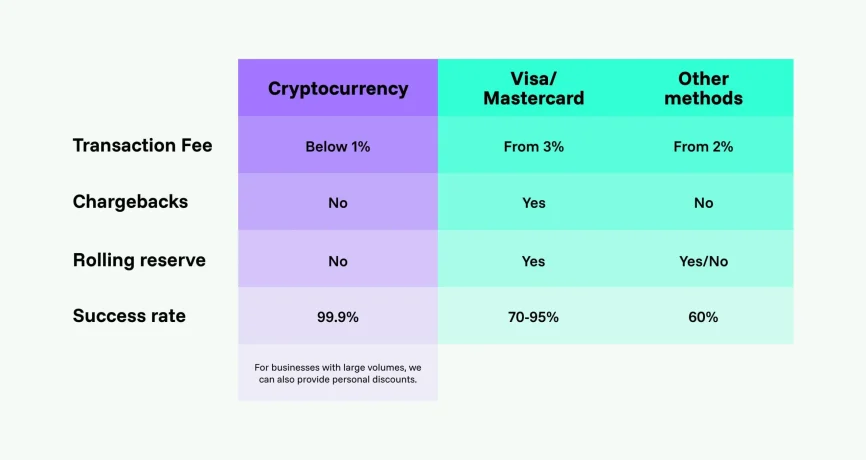 | | Cryptocurrency | Visa/ Mastercard | Other methods |
|---|---|---|---|
| Transaction Fee | Below 1% | From 3% | From 2% |
| Chargebacks | No | Yes | No |
| Rolling reserve | No | Yes | Yes/No |
| Success rate | 99.9% | 70-95% | 60% |
| | For businesses with large volumes, we can also provide personal discounts. | | |